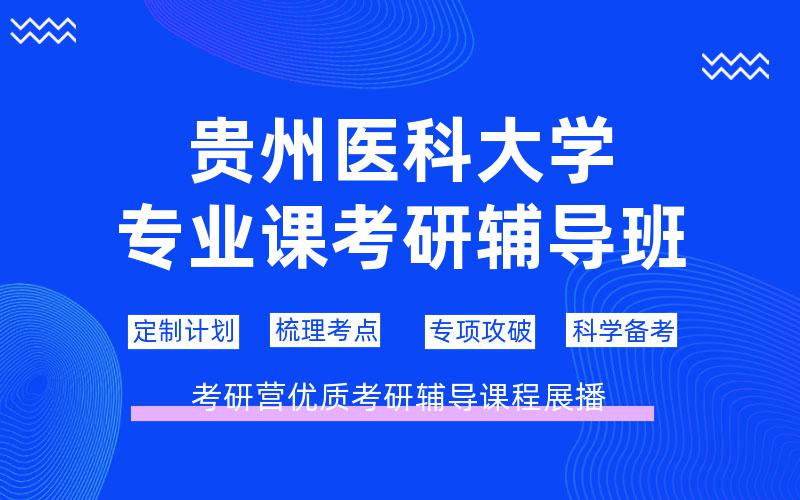 贵州医科大学
专业课考研辅导班

定制计划 梳理考点 专项攻破 科学备考

考研营优质考研辅导课程展播